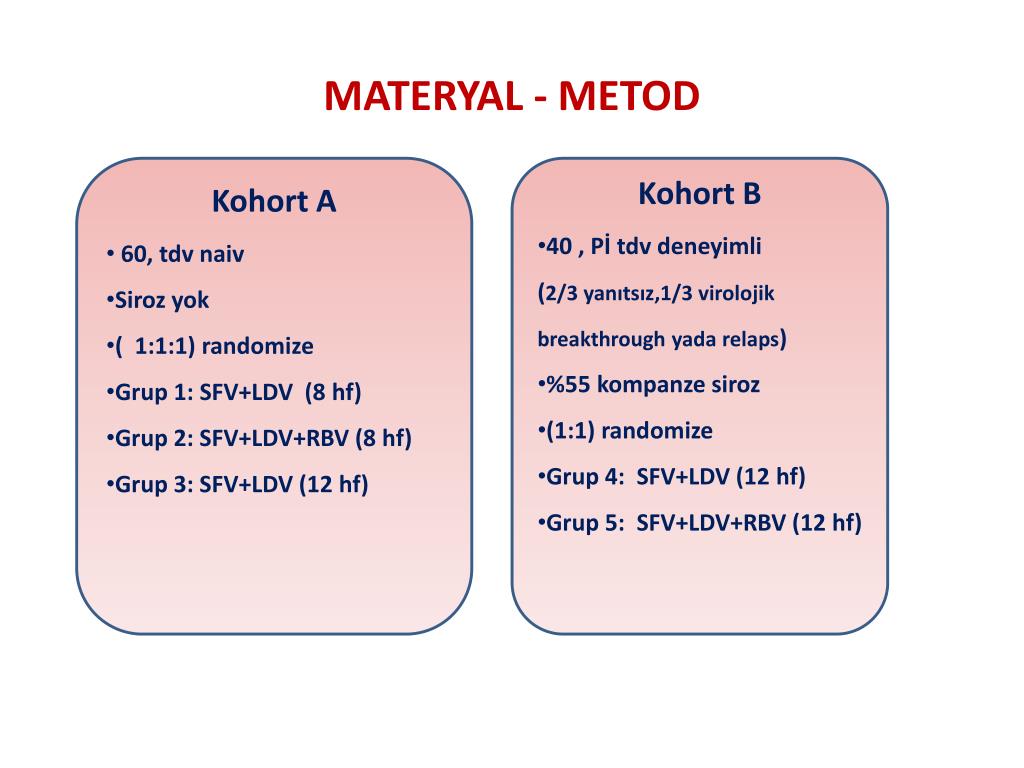 MATERYAL - METOD

Kohort A

• 60, tdv naiv

•Siroz yok

•( 1:1:1) randomize

•Grup 1: SFV+LDV (8 hf)

•Grup 2: SFV+LDV+RBV (8 hf)

•Grup 3: SFV+LDV (12 hf)

Kohort B

•40 , Pİ tdv deneyimli

(2/3 yanıtsız,1/3 virolojik breakthrough yada relaps)

•%55 kompanze siroz

•(1:1) randomize

•Grup 4: SFV+LDV (12 hf)

•Grup 5: SFV+LDV+RBV (12 hf)